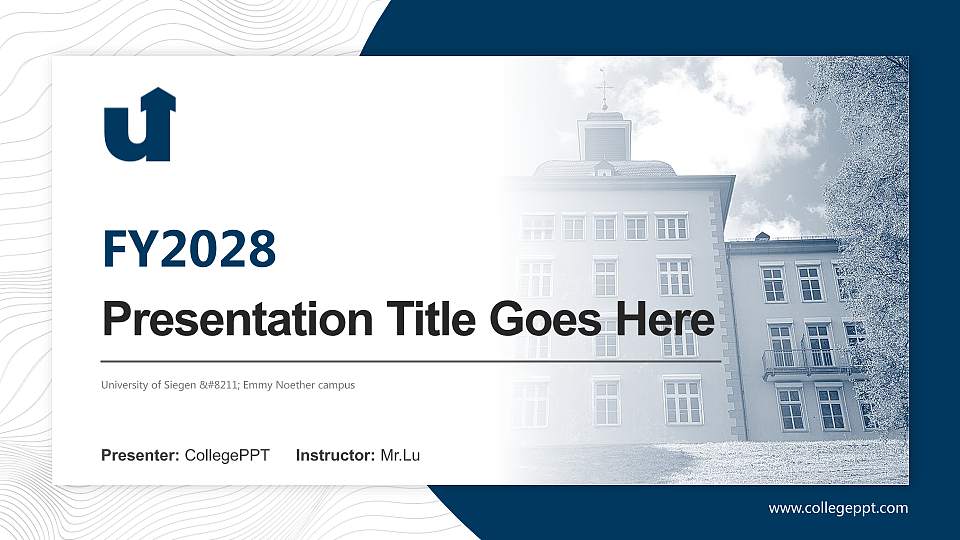 FY2028

Presentation Title Goes Here

University of Siegen &#8211; Emmy Noether campus

Presenter: CollegePPT Instructor: Mr.Lu

www.collegeppt.com